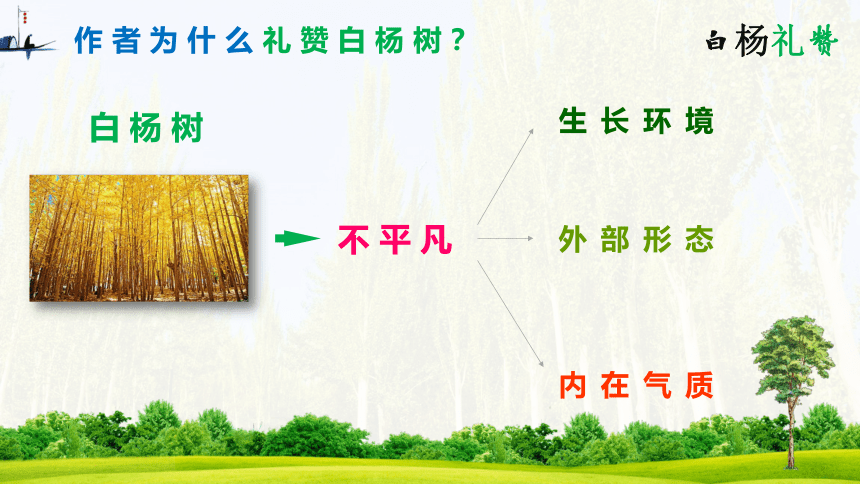 作者为什么礼赞白杨树？

白杨礼赞

白杨树

不平凡

生长环境

外部形态

内在气质